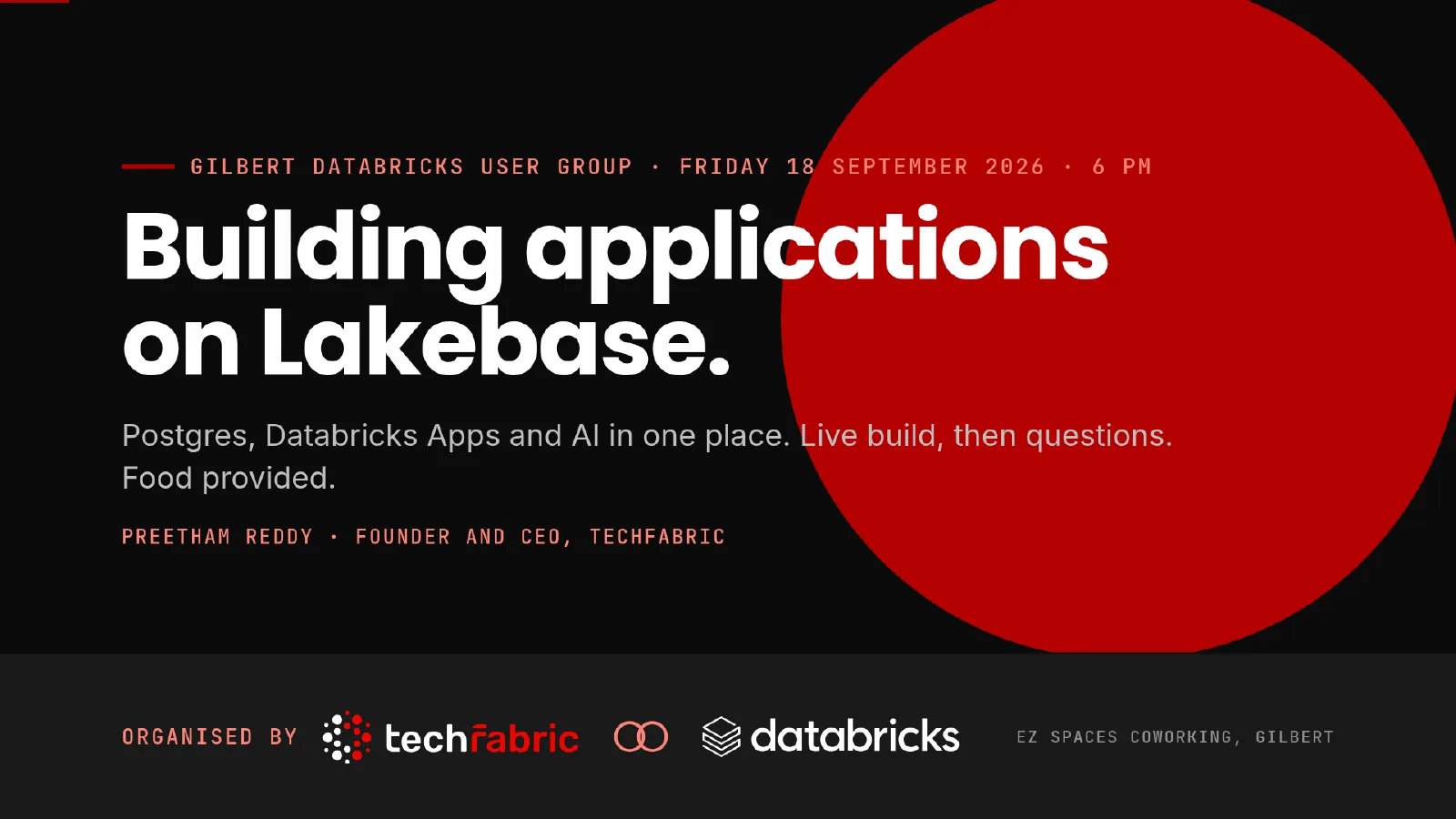 GILBERT DATABRICKS USER GROUP · FRIDAY 18 SEPTEMBER 2026 · 6 PM

Building applications on Lakebase.

Postgres, Databricks Apps and AI in one place. Live build, then questions. Food provided.

PREETHAM REDDY · FOUNDER AND CEO, TECHFABRIC

ORGANISED BY techfabric databricks

EZ SPACES COWORKING, GILBERT